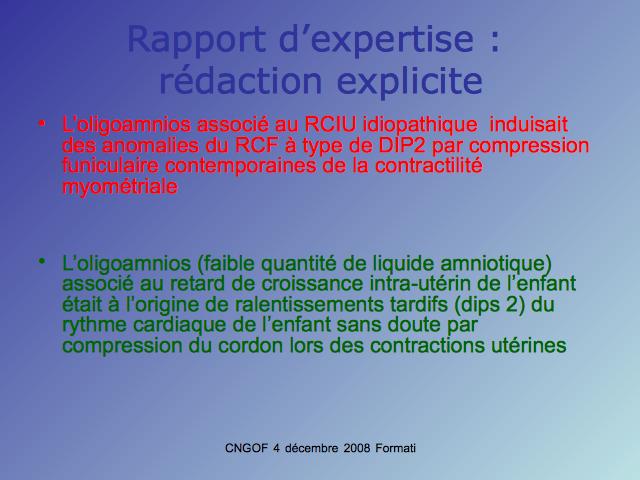 Rapport d’expertise : rédaction explicite

• L’oligoamnios associé au RCIU idiopathique induisait des anomalies du RCF à type de DIP2 par compression funiculaire contemporaines de la contractilité myométriale

• L’oligoamnios (faible quantité de liquide amniotique) associé au retard de croissance intra-utérin de l’enfant était à l’origine de ralentissements tardifs (dips 2) du rythme cardiaque de l’enfant sans doute par compression du cordon lors des contractions utérines

CNGOF 4 décembre 2008 Formati